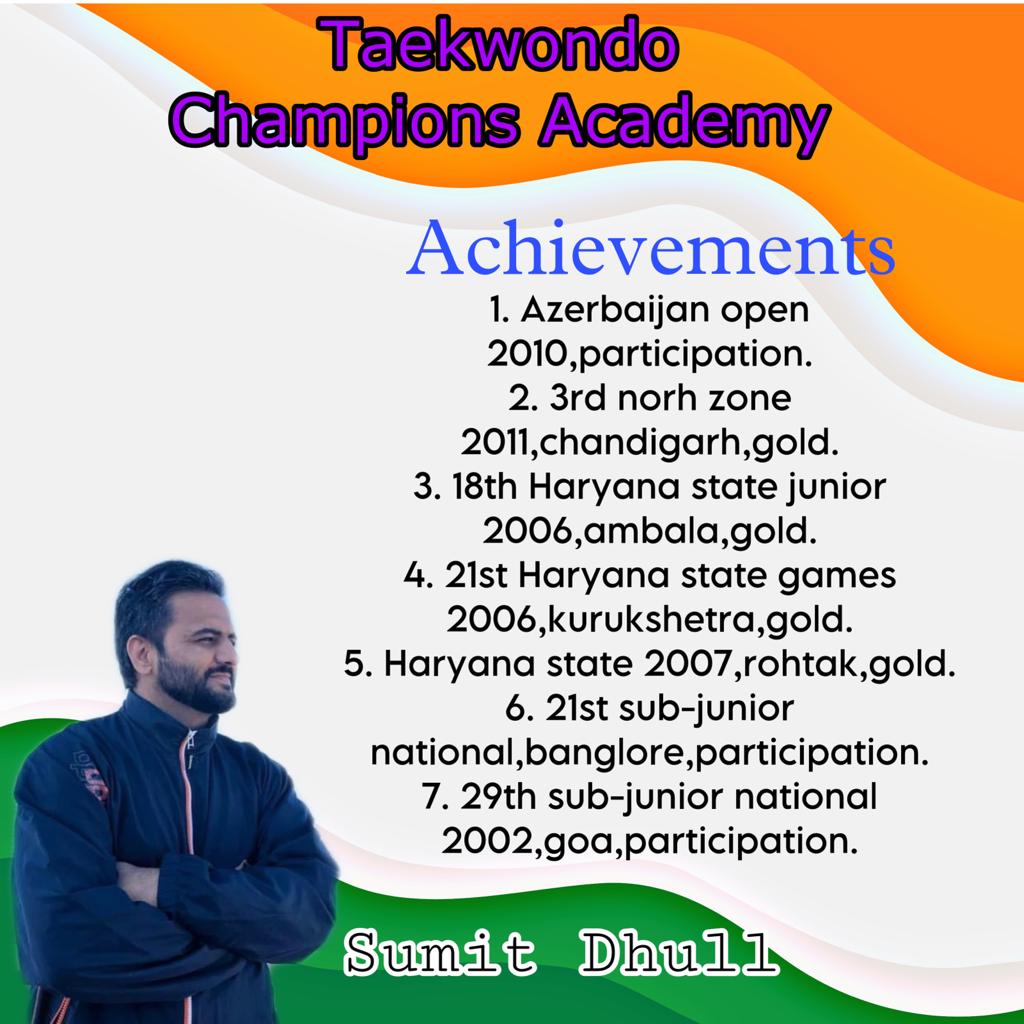 Taekwondo
Champions Academy

Achievements

1. Azerbaijan open 2010,participation.
2. 3rd norh zone 2011,chandigarh,gold.
3. 18th Haryana state junior 2006,ambala,gold.
4. 21st Haryana state games 2006,kurukshetra,gold.
5. Haryana state 2007,rohtak,gold.
6. 21st sub-junior national,banglore,participation.
7. 29th sub-junior national 2002,goa,participation.

Sumit Dhull